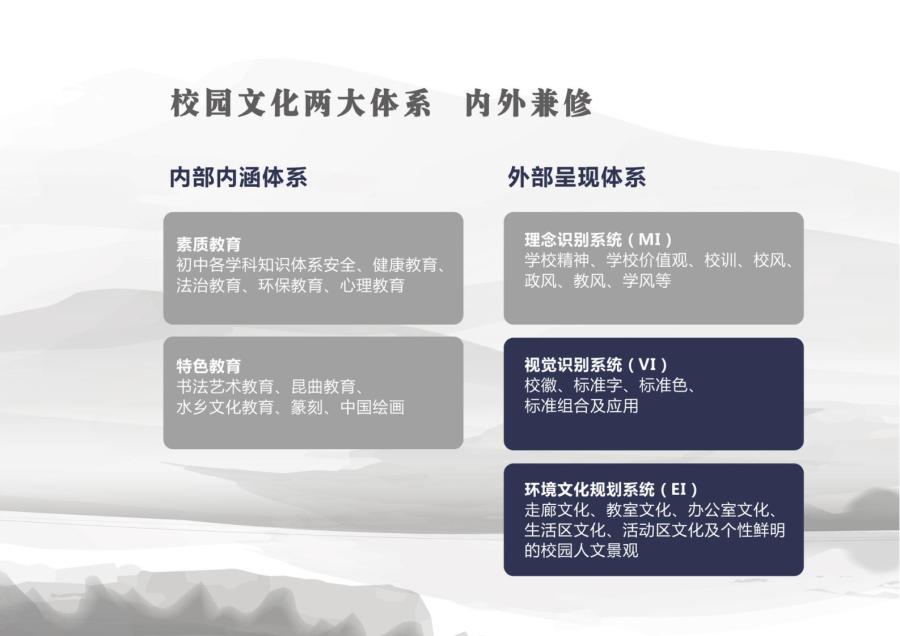 校园文化两大体系　内外兼修

内部内涵体系

素质教育
初中各学科知识体系安全、健康教育、法治教育、环保教育、心理教育

特色教育
书法艺术教育、昆曲教育、水乡文化教育、篆刻、中国绘画

外部呈现体系

理念识别系统（MI）
学校精神、学校价值观、校训、校风、政风、教风、学风等

视觉识别系统（VI）
校徽、标准字、标准色、标准组合及应用

环境文化规划系统（EI）
走廊文化、教室文化、办公室文化、生活区文化、活动区文化及个性鲜明的校园人文景观